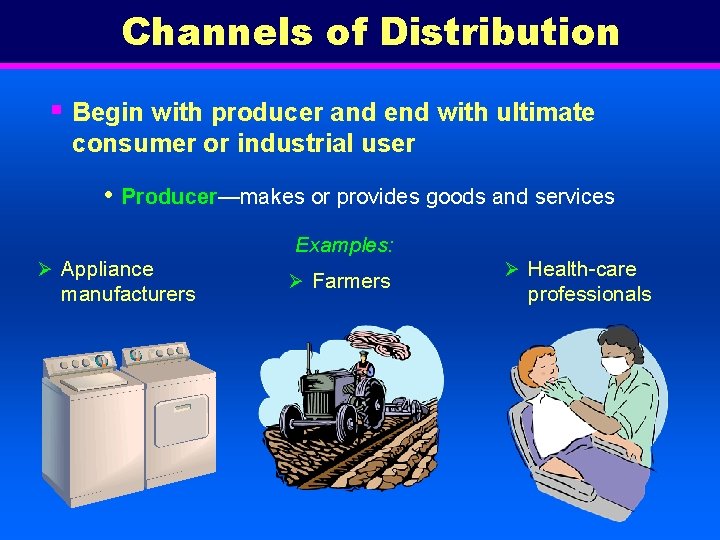 Channels of Distribution

▪ Begin with producer and end with ultimate consumer or industrial user

• Producer—makes or provides goods and services

Examples:

➢ Appliance manufacturers

➢ Farmers

➢ Health-care professionals